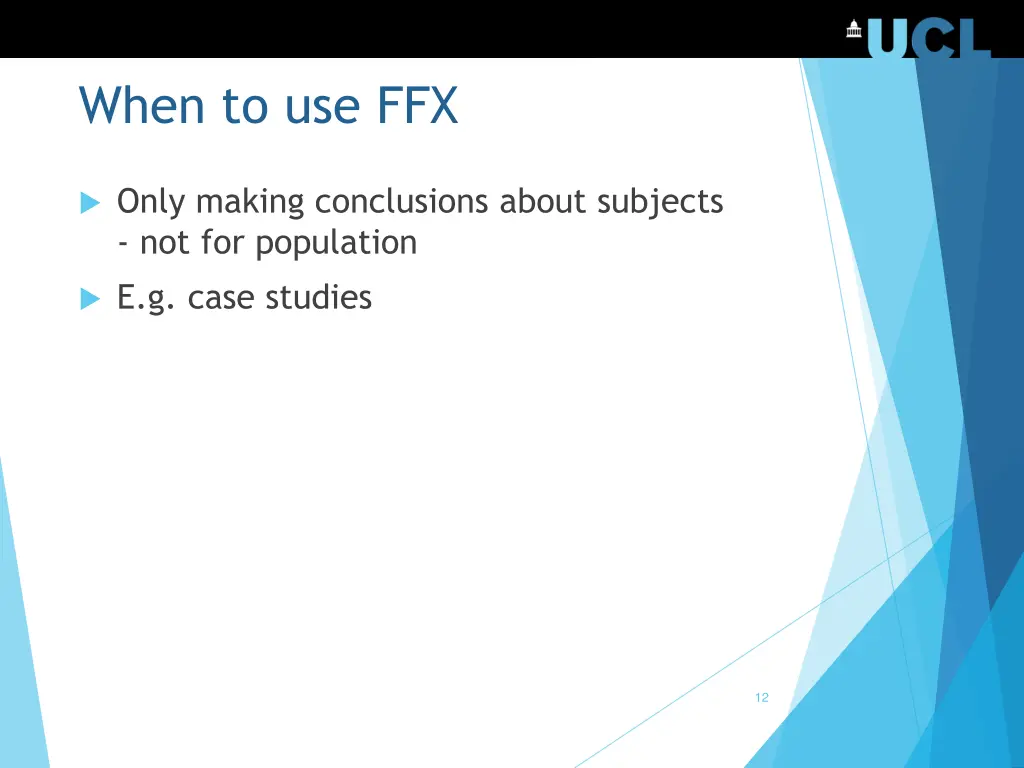 UCL

When to use FFX

Only making conclusions about subjects - not for population

E.g. case studies

12